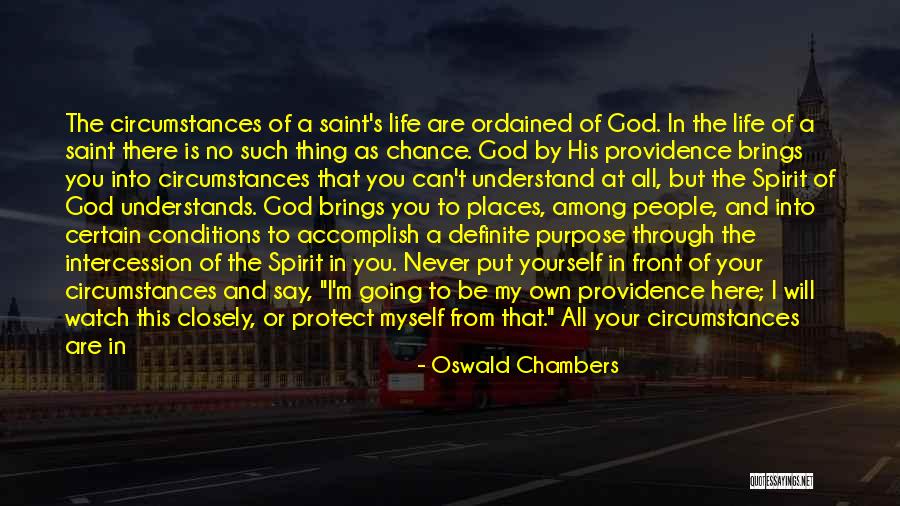 The circumstances of a saint's life are ordained of God. In the life of a saint there is no such thing as chance. God by His providence brings you into circumstances that you can't understand at all, but the Spirit of God understands. God brings you to places, among people, and into certain conditions to accomplish a definite purpose through the intercession of the Spirit in you. Never put yourself in front of your circumstances and say, "I'm going to be my own providence here; I will watch this closely, or protect myself from that." All your circumstances are in

- Oswald Chambers

QUOTESSAYINGS.NET